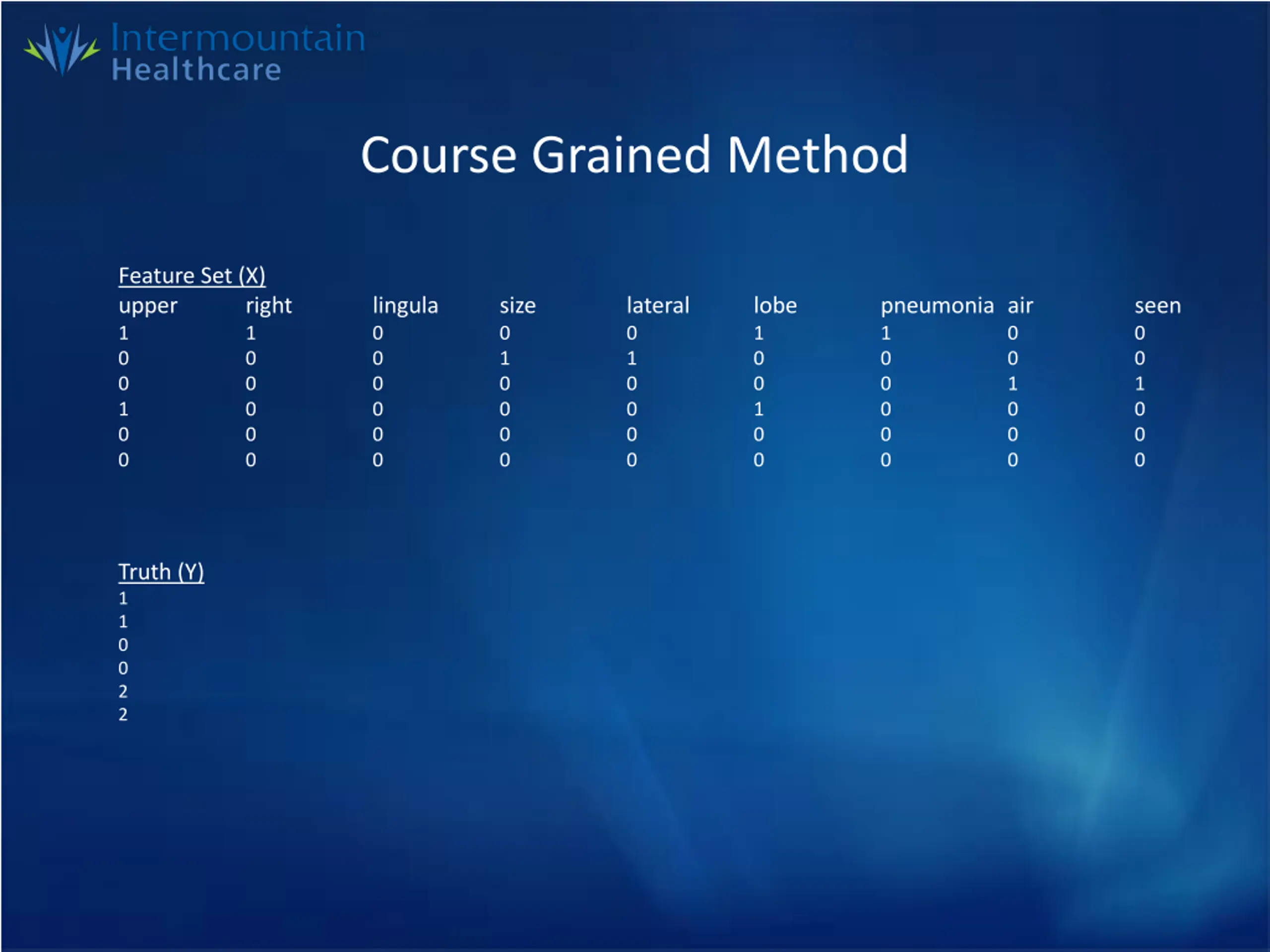 Intermountain Healthcare

Course Grained Method

Feature Set (X)

| upper | right | lingula | size | lateral | lobe | pneumonia | air | seen |
|---|---|---|---|---|---|---|---|---|
| 1 | 1 | 0 | 0 | 0 | 1 | 1 | 0 | 0 |
| 0 | 0 | 0 | 1 | 1 | 0 | 0 | 0 | 0 |
| 0 | 0 | 0 | 0 | 0 | 0 | 0 | 1 | 1 |
| 1 | 0 | 0 | 0 | 0 | 1 | 0 | 0 | 0 |
| 0 | 0 | 0 | 0 | 0 | 0 | 0 | 0 | 0 |
| 0 | 0 | 0 | 0 | 0 | 0 | 0 | 0 | 0 |

Truth (Y)
1
1
0
0
2
2